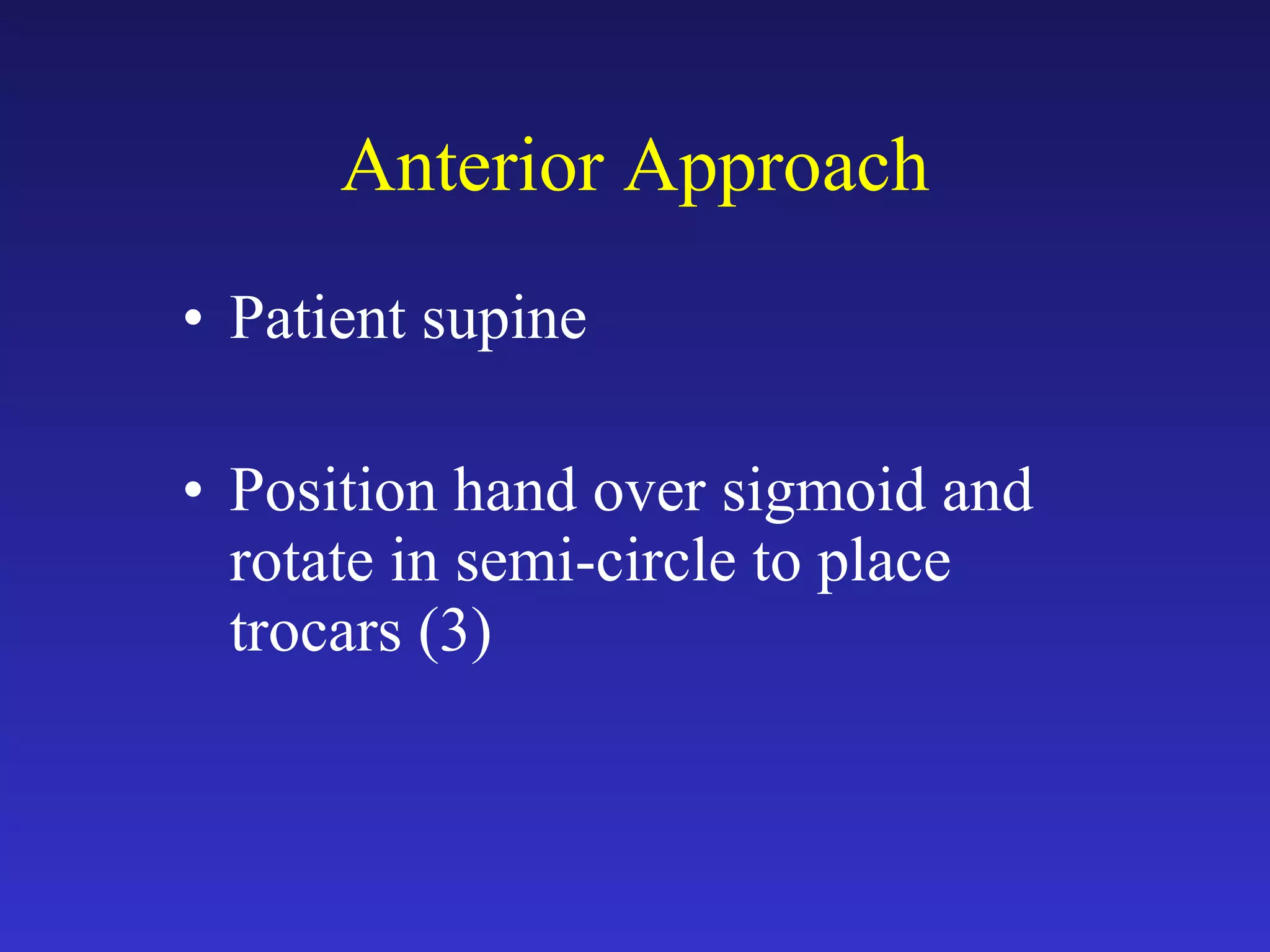 Anterior Approach

• Patient supine

• Position hand over sigmoid and rotate in semi-circle to place trocars (3)